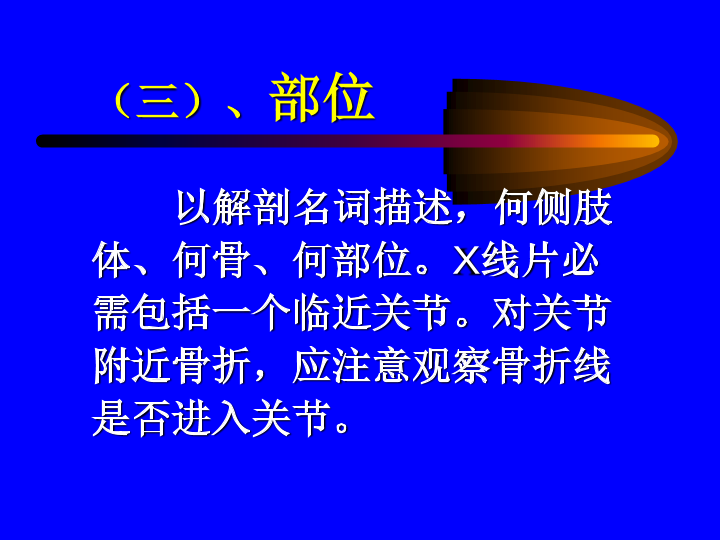 （三）、部位

以解剖名词描述，何侧肢体、何骨、何部位。X线片必需包括一个临近关节。对关节附近骨折，应注意观察骨折线是否进入关节。